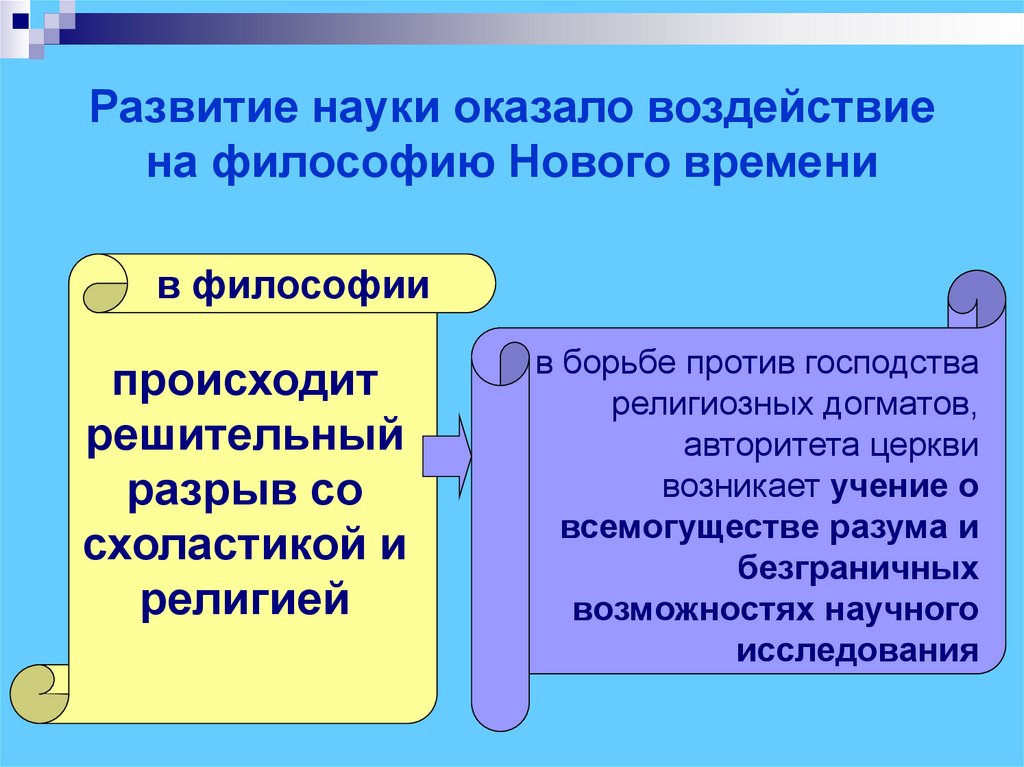 Развитие науки оказало воздействие на философию Нового времени

в философии

происходит решительный разрыв со схоластикой и религией

в борьбе против господства религиозных догматов, авторитета церкви возникает учение о всемогуществе разума и безграничных возможностях научного исследования